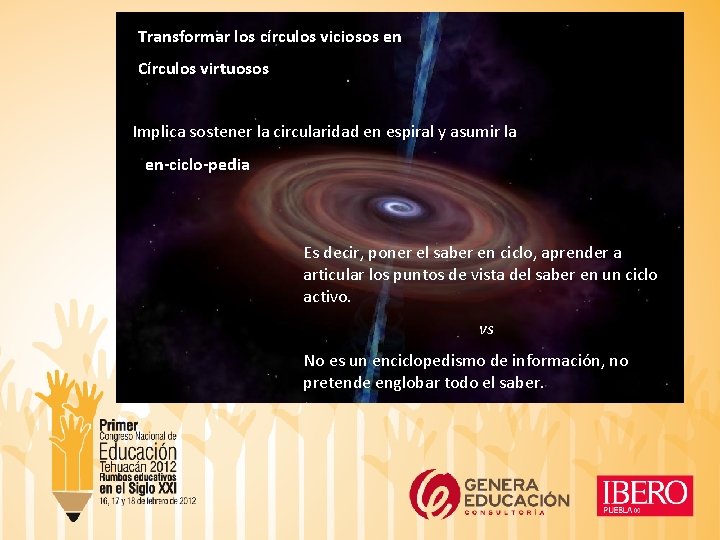 Transformar los círculos viciosos en

Círculos virtuosos

Implica sostener la circularidad en espiral y asumir la

en-ciclo-pedia

Es decir, poner el saber en ciclo, aprender a articular los puntos de vista del saber en un ciclo activo.

vs

No es un enciclopedismo de información, no pretende englobar todo el saber.

Primer
Congreso Nacional de
Educación
Tehuacán 2012
Rumbos educativos
en el Siglo XXI
16, 17 y 18 de febrero de 2012

GENERA EDUCACIÓN
CONSULTORÍA

IBERO
PUEBLA